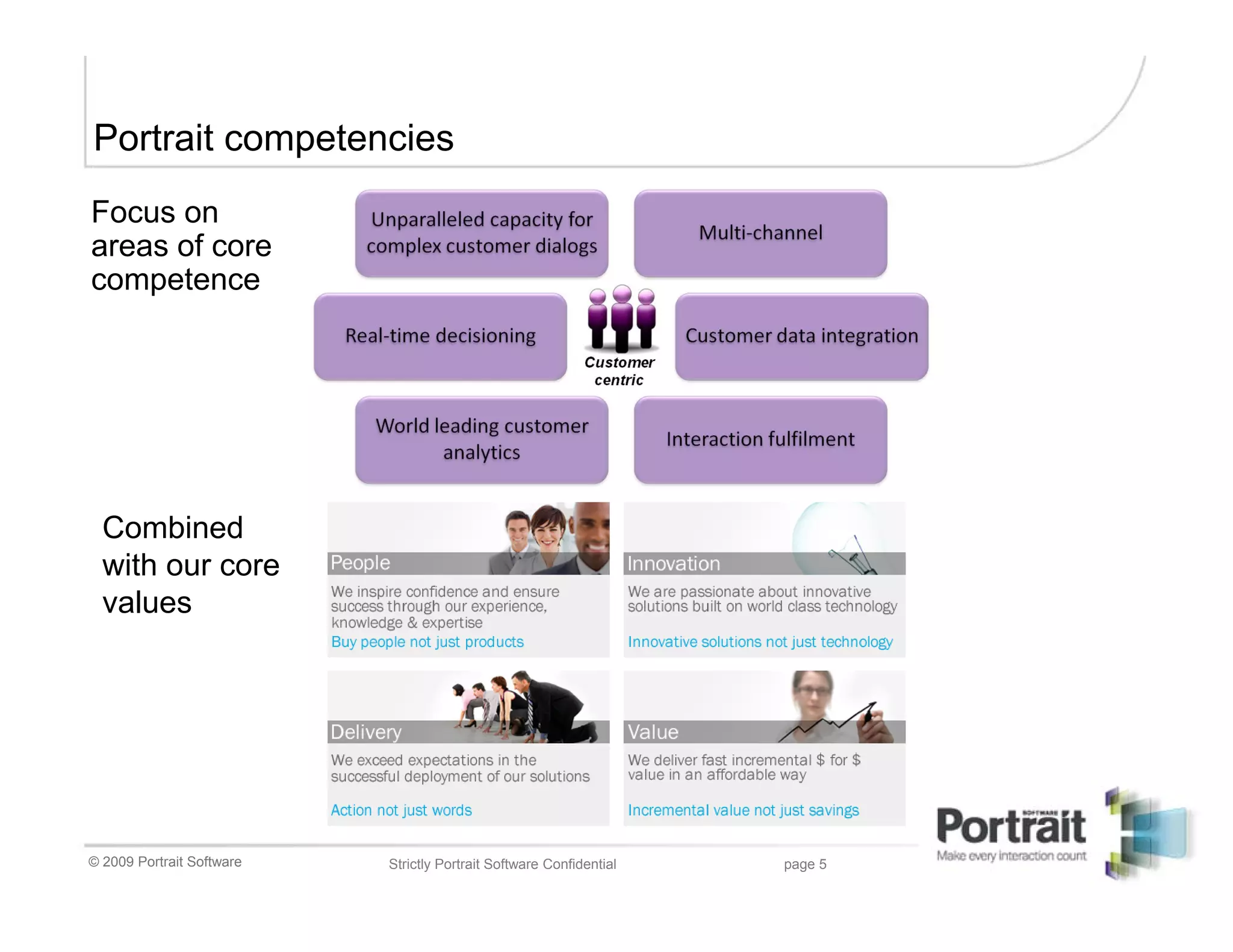 Portrait competencies

Focus on areas of core competence

Unparalleled capacity for complex customer dialogs

Multi-channel

Real-time decisioning

Customer centric

Customer data integration

World leading customer analytics

Interaction fulfilment

Combined with our core values

People

We inspire confidence and ensure success through our experience, knowledge & expertise

Buy people not just products

Innovation

We are passionate about innovative solutions built on world class technology

Innovative solutions not just technology

Delivery

We exceed expectations in the successful deployment of our solutions

Action not just words

Value

We deliver fast incremental \$ for \$ value in an affordable way

Incremental value not just savings

© 2009 Portrait Software

Strictly Portrait Software Confidential

page 5

SOFTWARE

Portrait

Make every interaction count